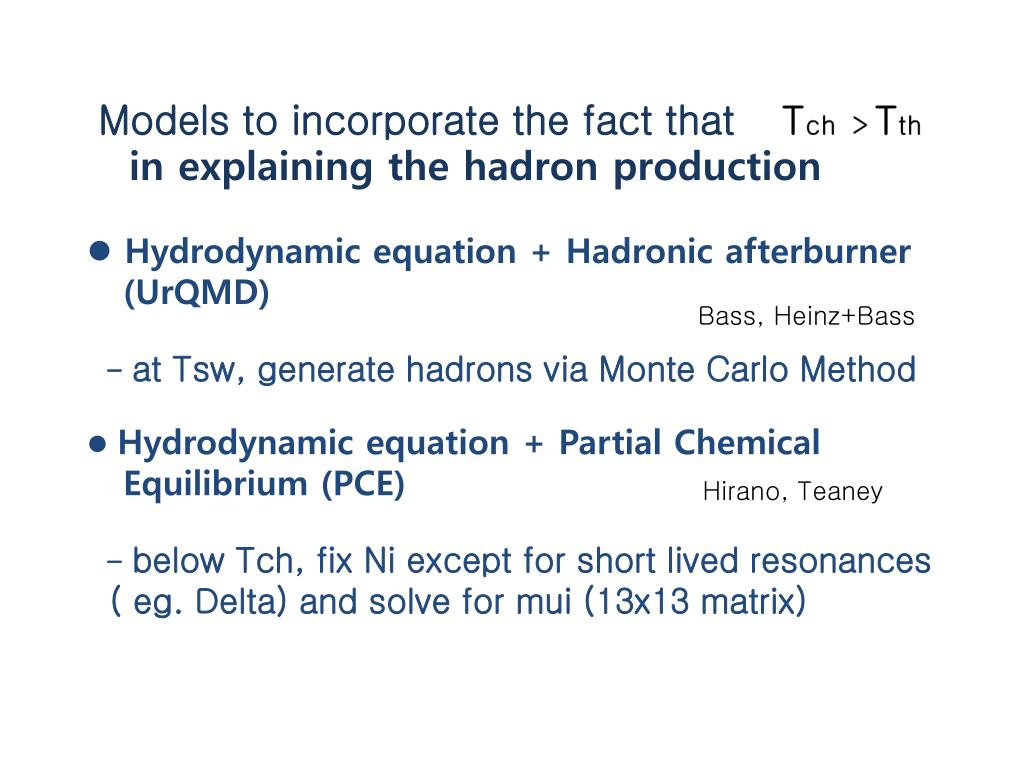 Models to incorporate the fact that $T_{ch} > T_{th}$
in explaining the hadron production

● Hydrodynamic equation + Hadronic afterburner (UrQMD)

Bass, Heinz+Bass

– at Tsw, generate hadrons via Monte Carlo Method

● Hydrodynamic equation + Partial Chemical Equilibrium (PCE)

Hirano, Teaney

– below Tch, fix Ni except for short lived resonances ( eg. Delta) and solve for mui (13x13 matrix)